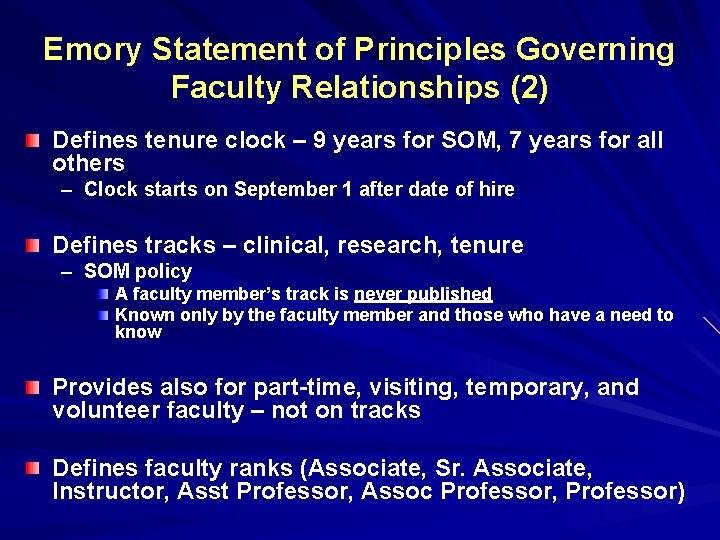 Emory Statement of Principles Governing Faculty Relationships (2)

Defines tenure clock – 9 years for SOM, 7 years for all others
– Clock starts on September 1 after date of hire

Defines tracks – clinical, research, tenure
– SOM policy
A faculty member's track is never published
Known only by the faculty member and those who have a need to know

Provides also for part-time, visiting, temporary, and volunteer faculty – not on tracks

Defines faculty ranks (Associate, Sr. Associate, Instructor, Asst Professor, Assoc Professor, Professor)